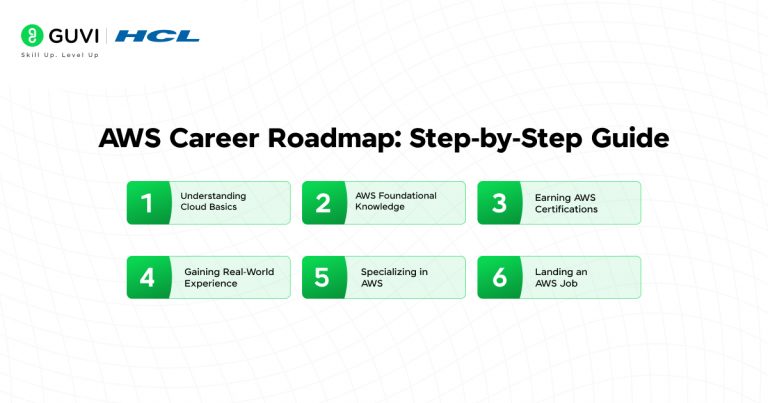 GUVI | HCL
Skill Up. Level Up

AWS Career Roadmap: Step-by-Step Guide

1 Understanding Cloud Basics

2 AWS Foundational Knowledge

3 Earning AWS Certifications

4 Gaining Real-World Experience

5 Specializing in AWS

6 Landing an AWS Job